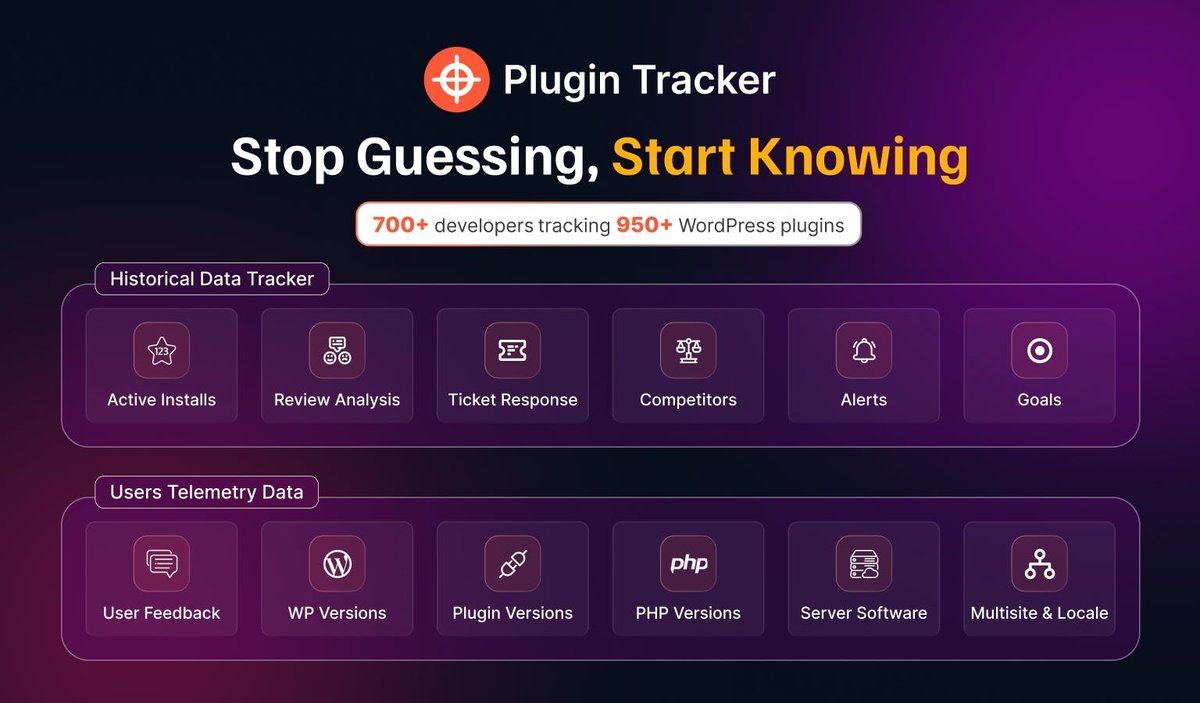 Plugin Tracker

Stop Guessing, Start Knowing

700+ developers tracking 950+ WordPress plugins

Historical Data Tracker

123
Active Installs

Review Analysis

Ticket Response

Competitors

Alerts

Goals

Users Telemetry Data

User Feedback

WP Versions

Plugin Versions

php
PHP Versions

Server Software

Multisite & Locale